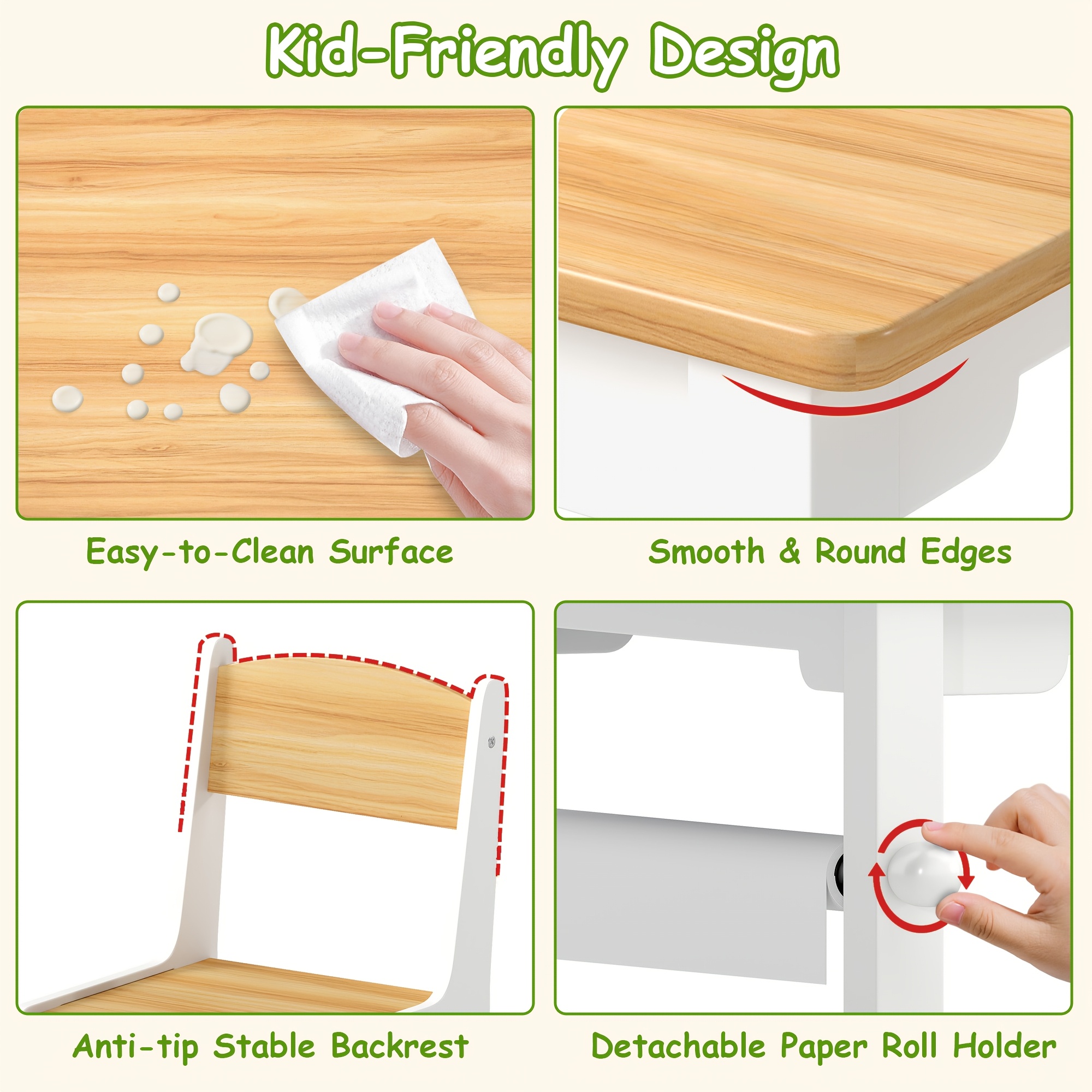 Kid-Friendly Design

Easy-to-Clean Surface

Smooth & Round Edges

Anti-tip Stable Backrest

Detachable Paper Roll Holder